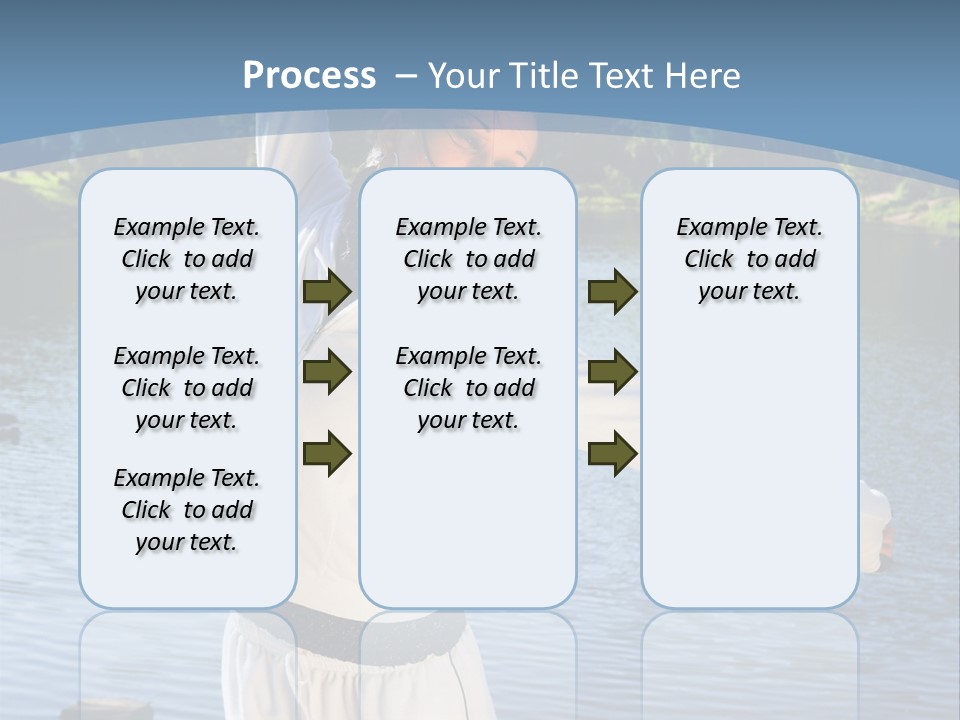 Process – Your Title Text Here

Example Text. Click to add your text.

Example Text. Click to add your text.

Example Text. Click to add your text.

Example Text. Click to add your text.

Example Text. Click to add your text.

Example Text. Click to add your text.